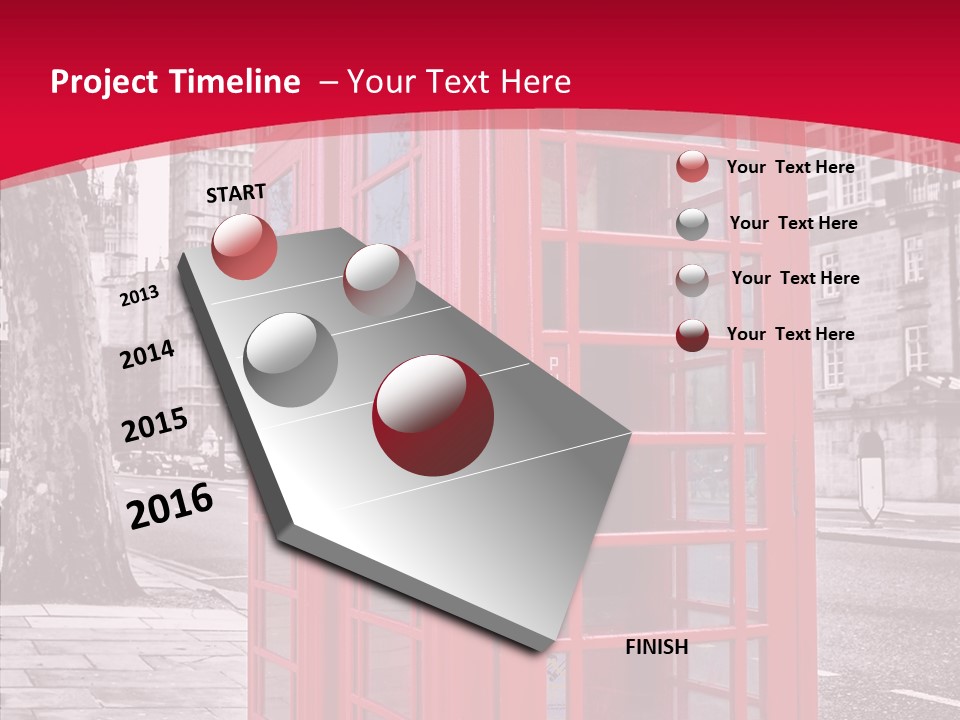 Project Timeline – Your Text Here

START

2013

2014

2015

2016

FINISH

Your Text Here

Your Text Here

Your Text Here

Your Text Here